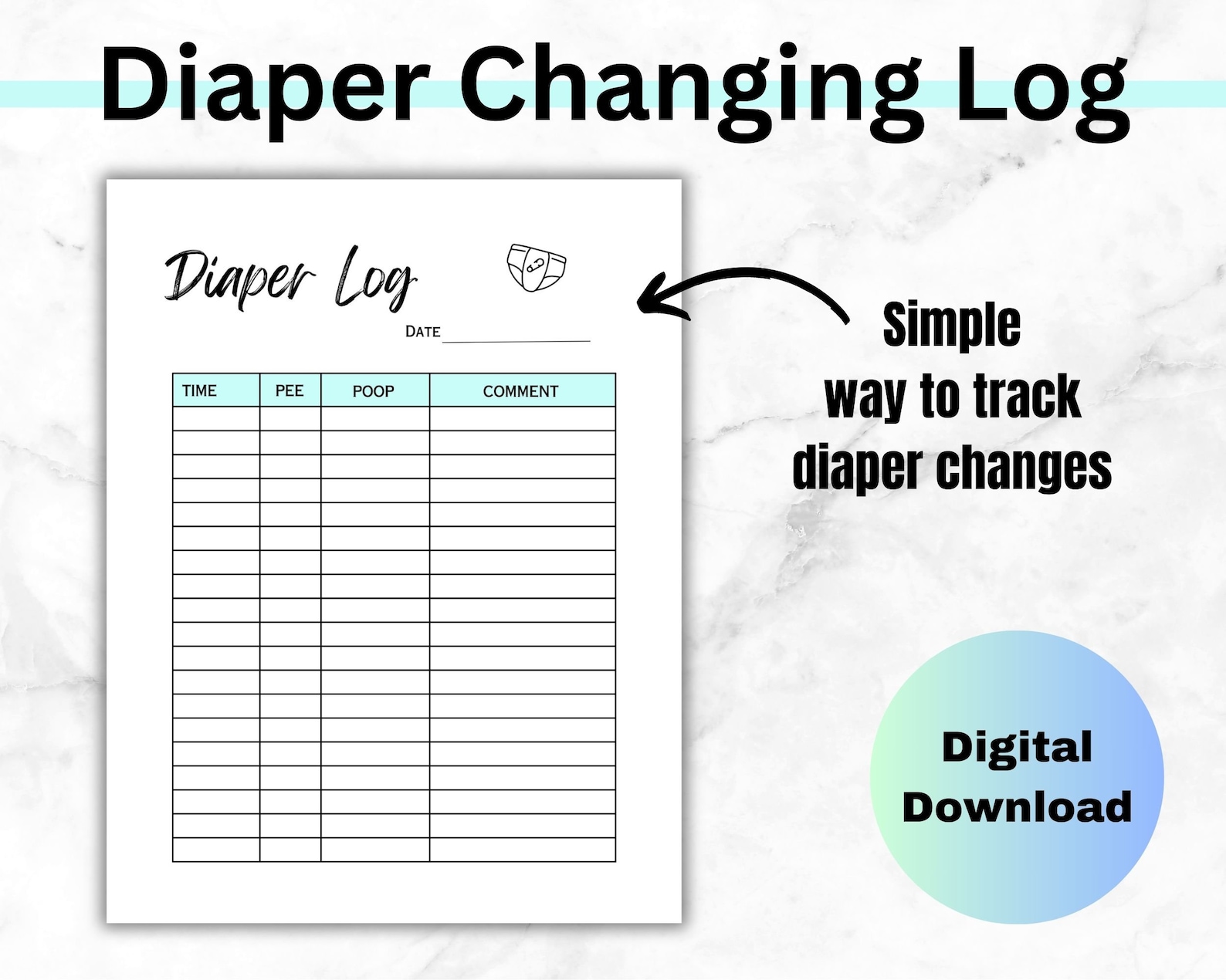 Diaper Changing Log

Diaper Log

DATE

| TIME | PEE | POOP | COMMENT |
|---|---|---|---|
| | | | |
| | | | |
| | | | |
| | | | |
| | | | |
| | | | |
| | | | |
| | | | |
| | | | |
| | | | |
| | | | |
| | | | |
| | | | |
| | | | |
| | | | |
| | | | |
| | | | |
| | | | |
| | | | |

Simple way to track diaper changes

Digital Download